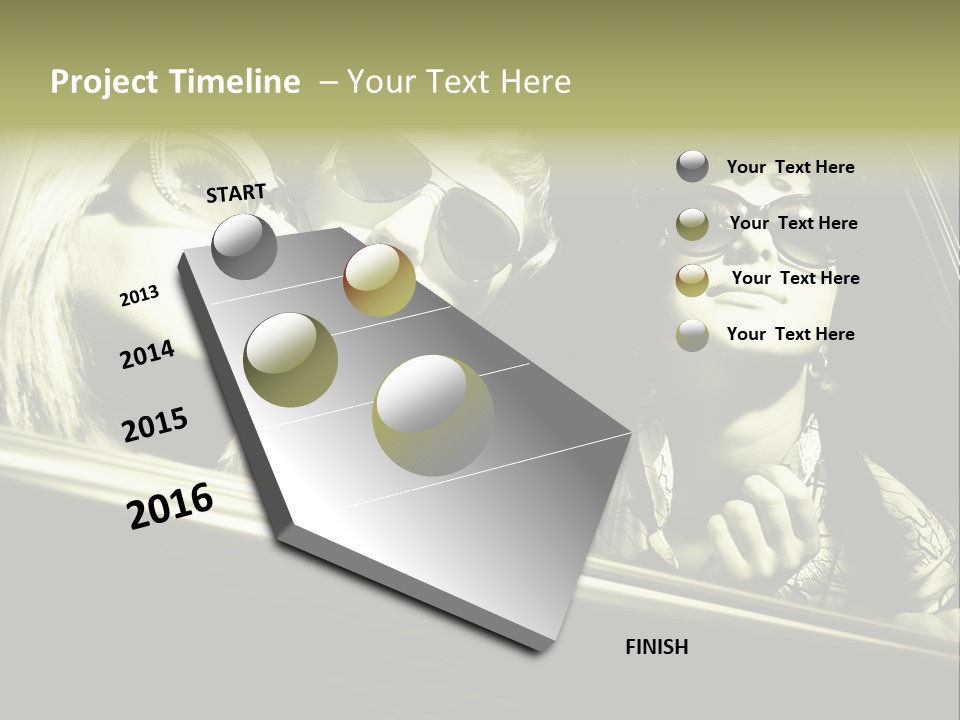 Project Timeline – Your Text Here

START

2013

2014

2015

2016

FINISH

Your Text Here

Your Text Here

Your Text Here

Your Text Here